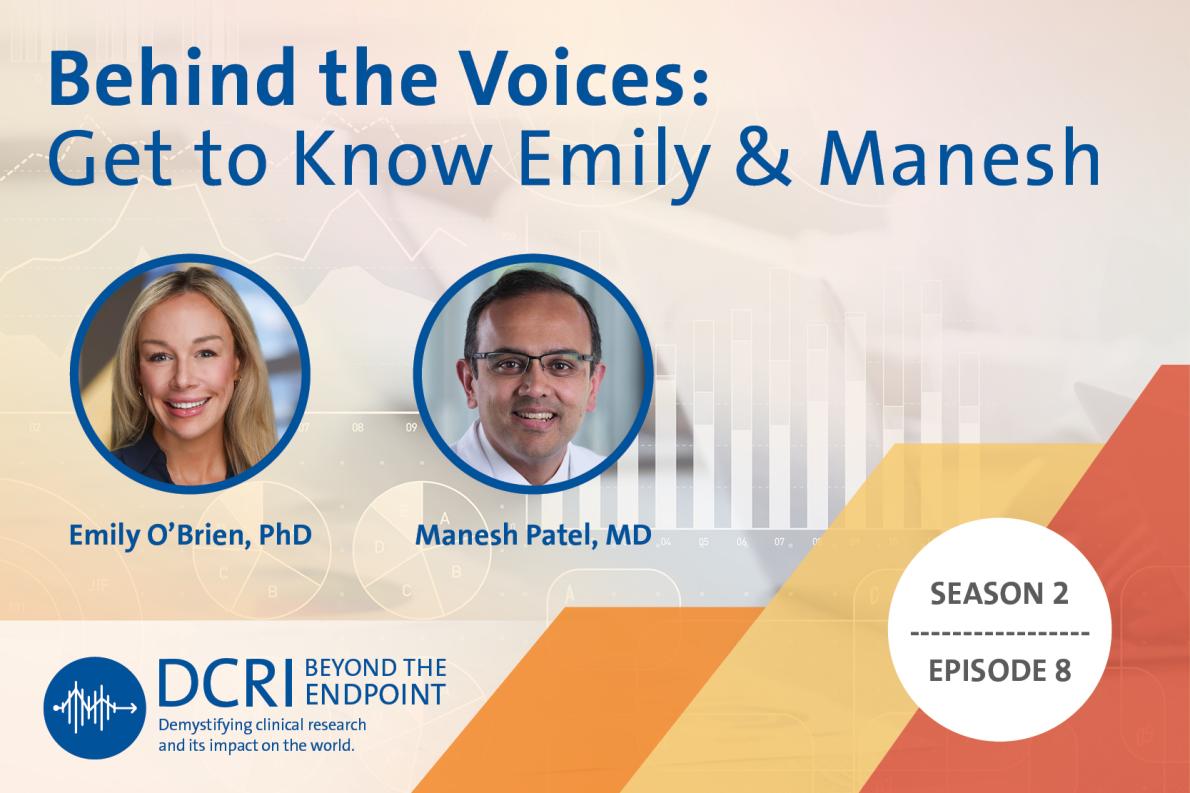 Behind the Voices:
Get to Know Emily & Manesh

Emily O'Brien, PhD

Manesh Patel, MD

SEASON 2
EPISODE 8

DCRI BEYOND THE ENDPOINT
Demystifying clinical research and its impact on the world.